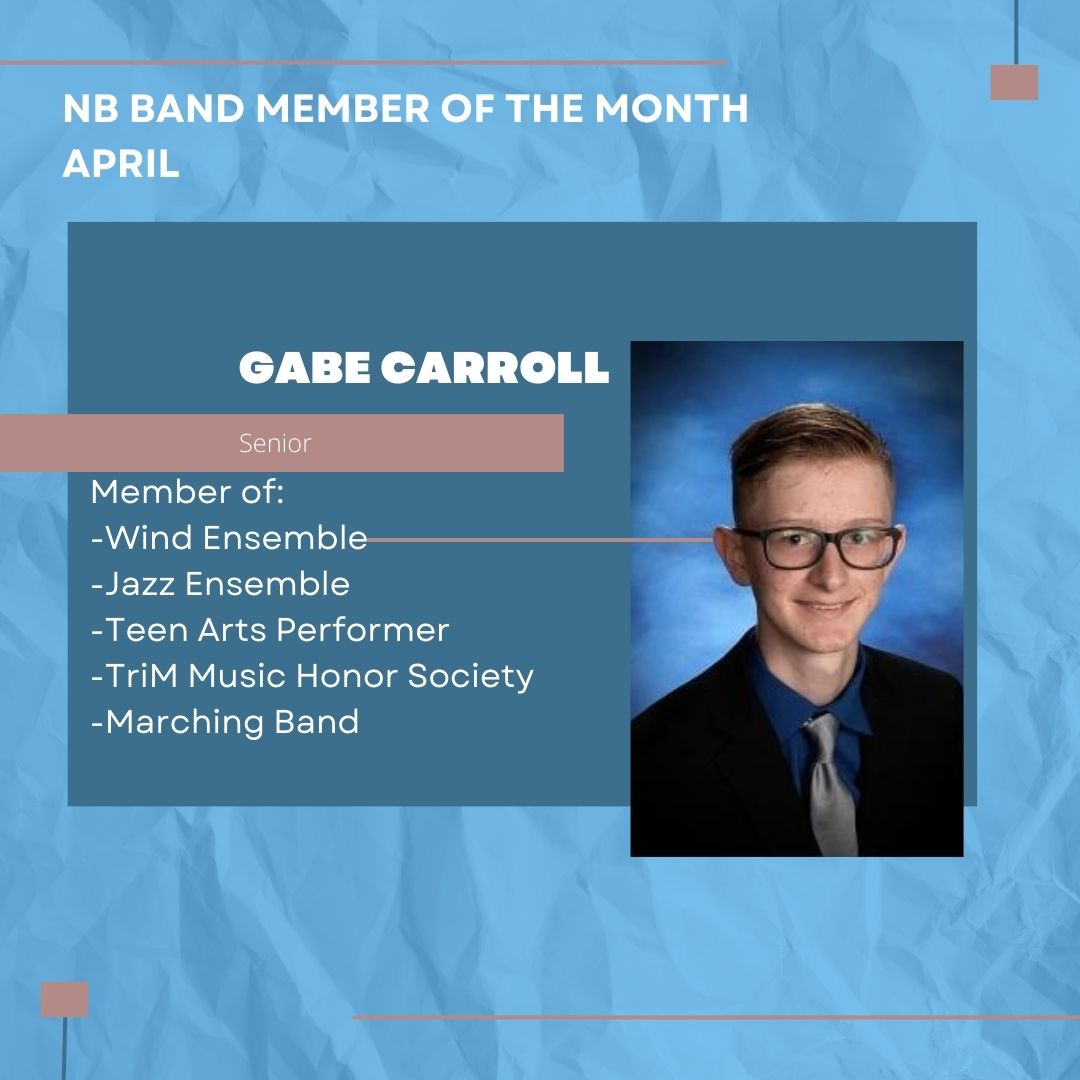 NB BAND MEMBER OF THE MONTH
APRIL

GABE CARROLL

Senior

Member of:
-Wind Ensemble
-Jazz Ensemble
-Teen Arts Performer
-TriM Music Honor Society
-Marching Band